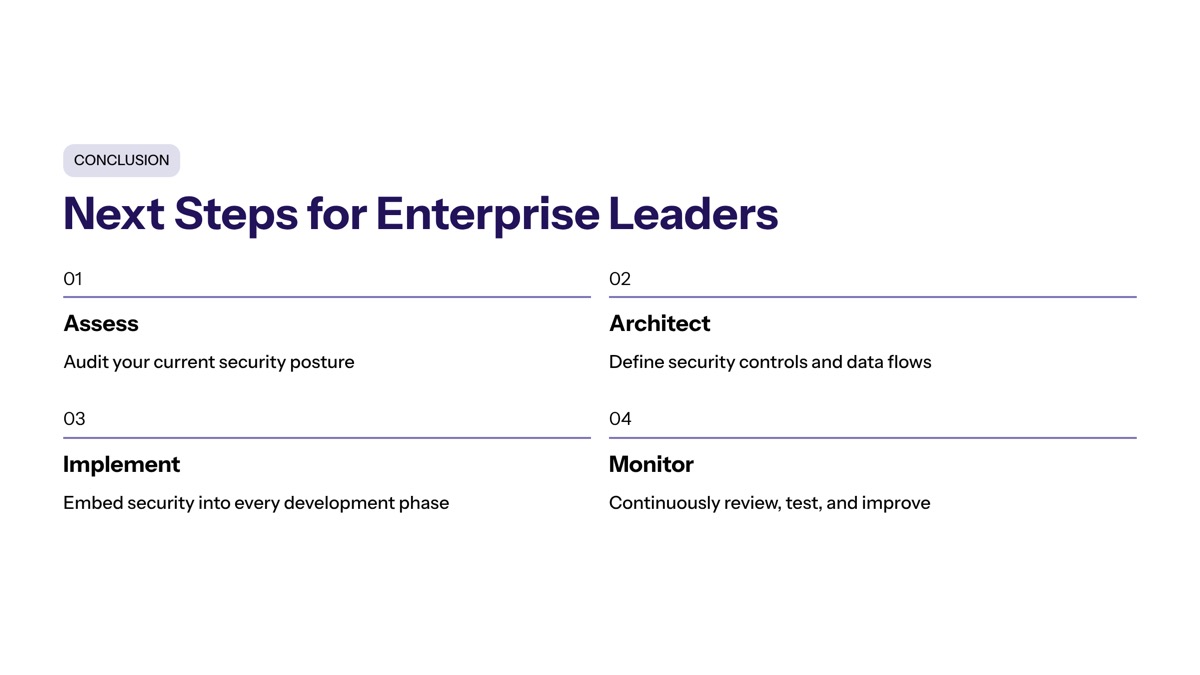 CONCLUSION

Next Steps for Enterprise Leaders

01

Assess

Audit your current security posture

02

Architect

Define security controls and data flows

03

Implement

Embed security into every development phase

04

Monitor

Continuously review, test, and improve